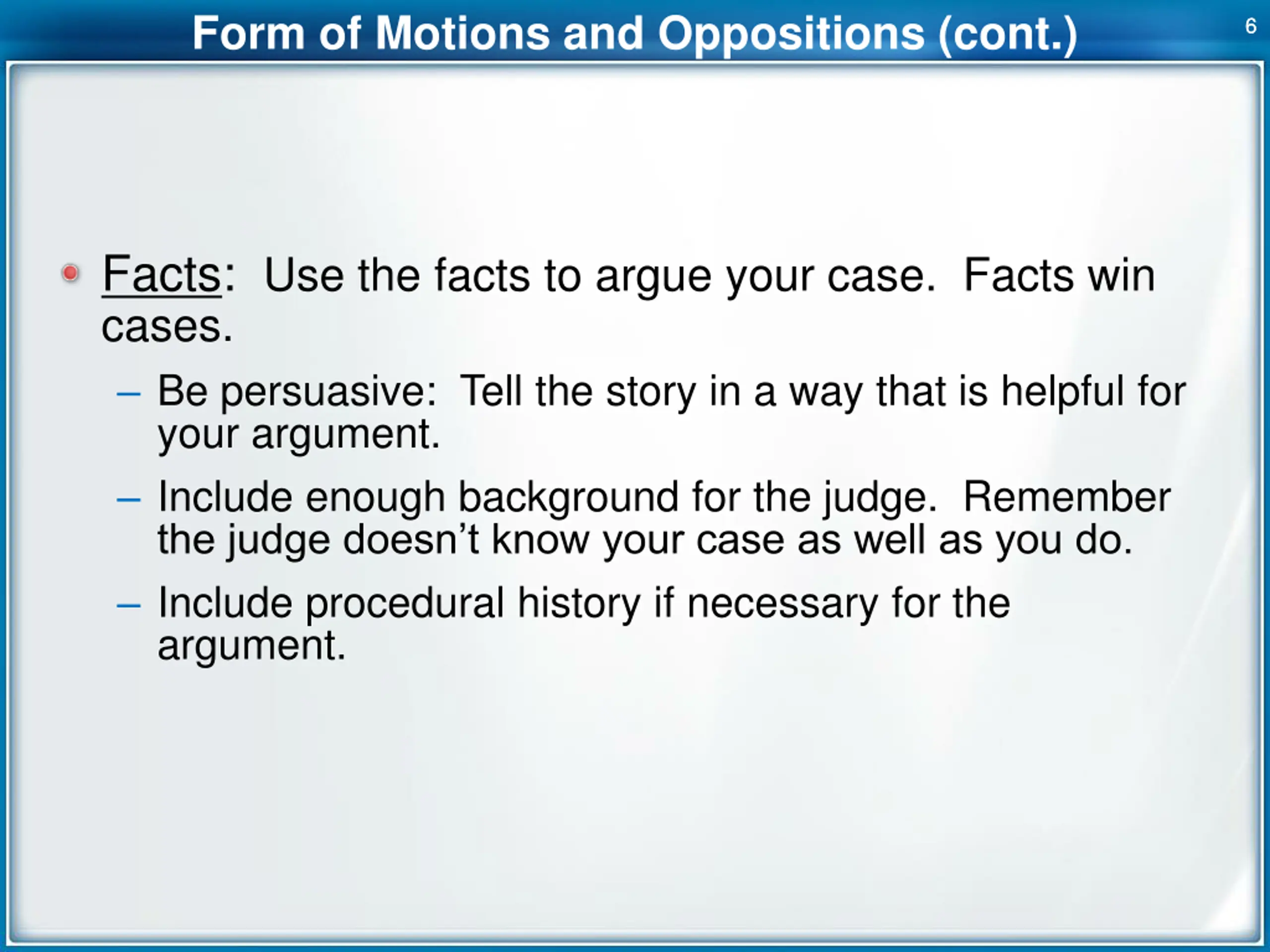 Form of Motions and Oppositions (cont.)

6

• Facts: Use the facts to argue your case. Facts win cases.

– Be persuasive: Tell the story in a way that is helpful for your argument.

– Include enough background for the judge. Remember the judge doesn’t know your case as well as you do.

– Include procedural history if necessary for the argument.